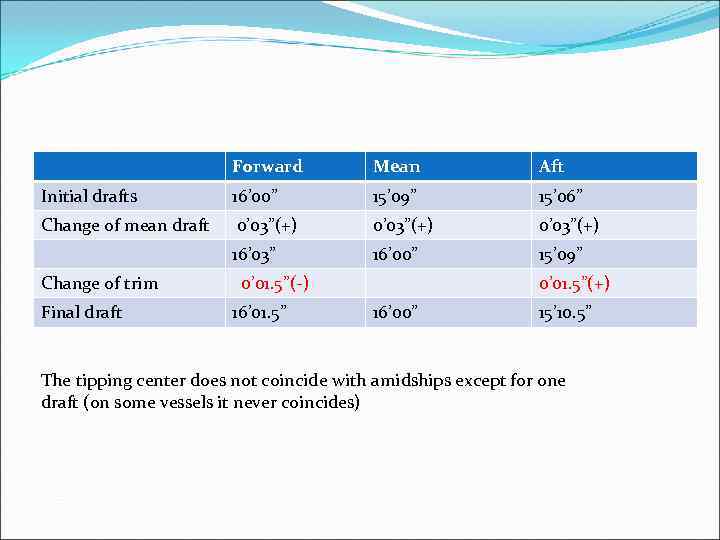 |  | Forward | Mean | Aft |
|---|---|---|---|
| Initial drafts | 16’00” | 15’09” | 15’06” |
| Change of mean draft | 0’03”(+) | 0’03”(+) | 0’03”(+) |
|  | 16’03” | 16’00” | 15’09” |
| Change of trim | 0’01.5”(-) |  | 0’01.5”(+) |
| Final draft | 16’01.5” | 16’00” | 15’10.5” |

The tipping center does not coincide with amidships except for one draft (on some vessels it never coincides)